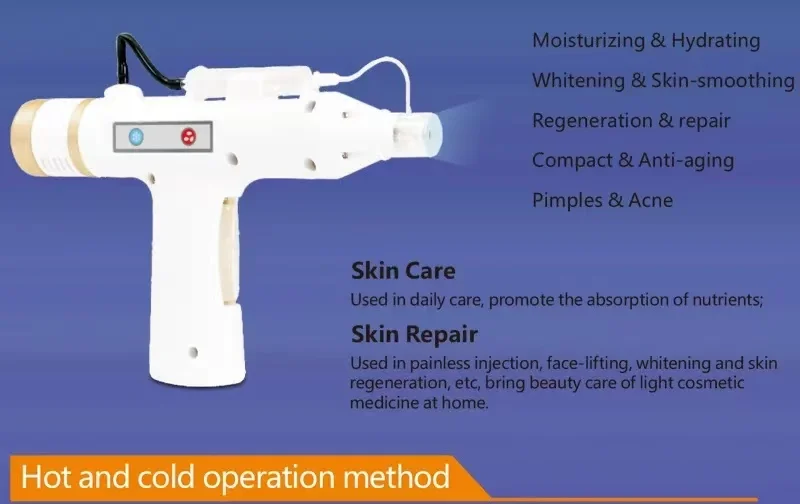 Moisturizing & Hydrating

Whitening & Skin-smoothing

Regeneration & repair

Compact & Anti-aging

Pimples & Acne

Skin Care

Used in daily care, promote the absorption of nutrients;

Skin Repair

Used in painless injection, face-lifting, whitening and skin regeneration, etc, bring beauty care of light cosmetic medicine at home.

Hot and cold operation method